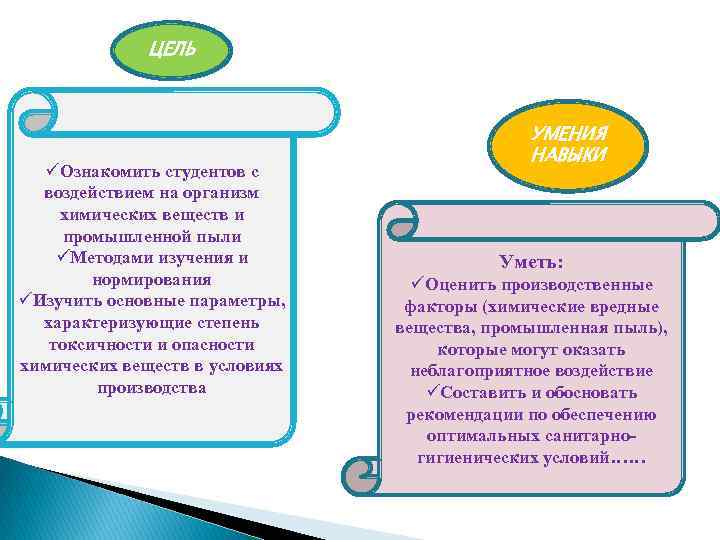 ЦЕЛЬ

✓Ознакомить студентов с воздействием на организм химических веществ и промышленной пыли
✓Методами изучения и нормирования
✓Изучить основные параметры, характеризующие степень токсичности и опасности химических веществ в условиях производства

УМЕНИЯ НАВЫКИ

Уметь:
✓Оценить производственные факторы (химические вредные вещества, промышленная пыль), которые могут оказать неблагоприятное воздействие
✓Составить и обосновать рекомендации по обеспечению оптимальных санитарно-гигиенических условий……